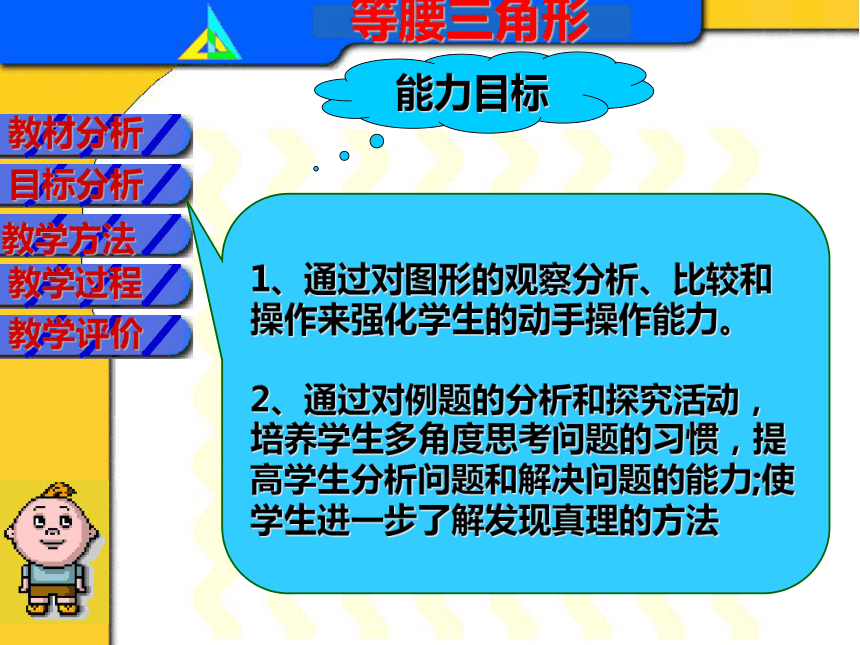 等腰三角形

能力目标

教材分析
目标分析
教学方法
教学过程
教学评价

1、通过对图形的观察分析、比较和操作来强化学生的动手操作能力。

2、通过对例题的分析和探究活动，培养学生多角度思考问题的习惯，提高学生分析问题和解决问题的能力;使学生进一步了解发现真理的方法